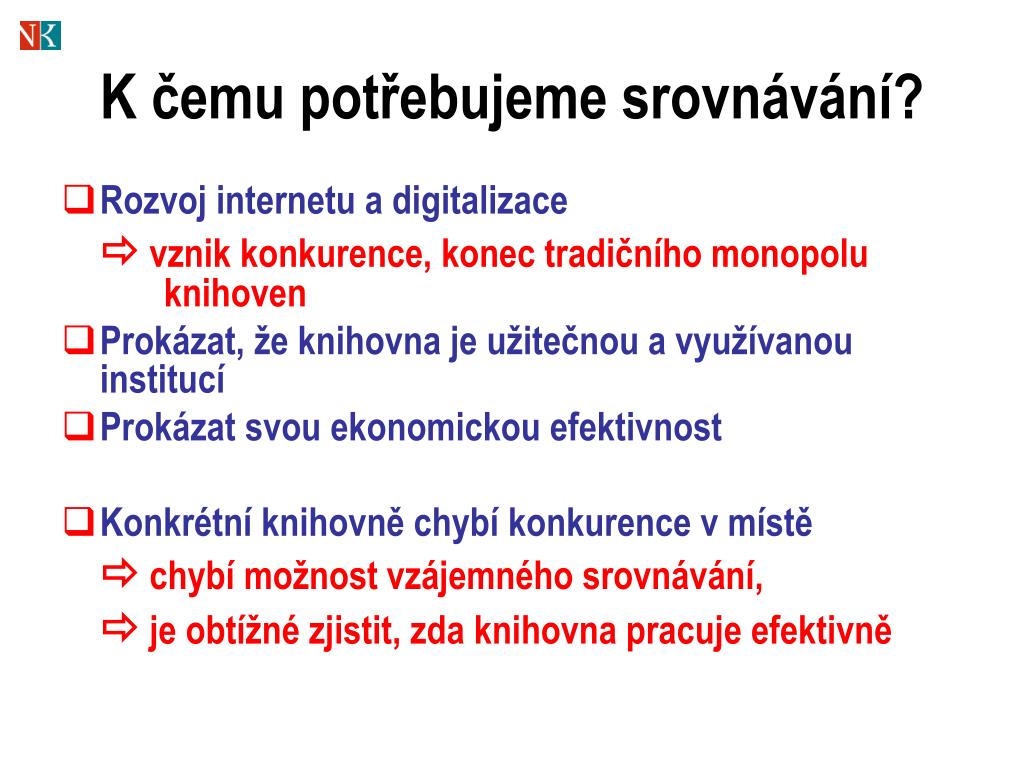 NK

K čemu potřebujeme srovnávání?

❑ Rozvoj internetu a digitalizace

⇨ vznik konkurence, konec tradičního monopolu knihoven

❑ Prokázat, že knihovna je užitečnou a využívanou institucí

❑ Prokázat svou ekonomickou efektivnost

❑ Konkrétní knihovně chybí konkurence v místě

⇨ chybí možnost vzájemného srovnávání,

⇨ je obtížné zjistit, zda knihovna pracuje efektivně